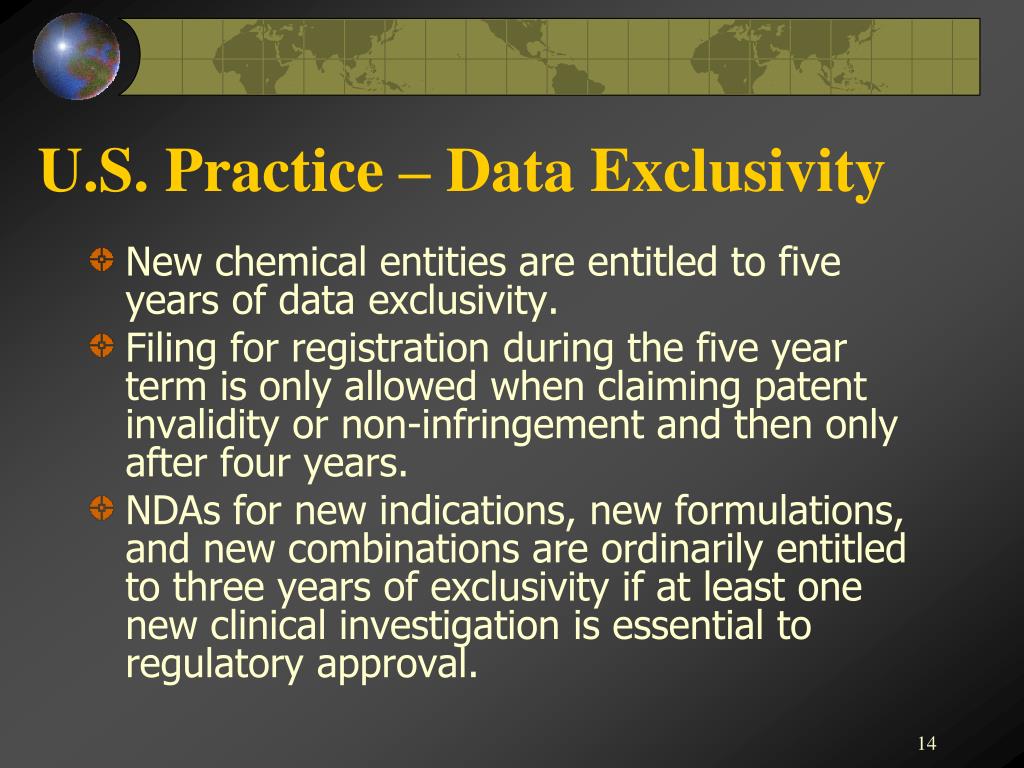 U.S. Practice – Data Exclusivity

New chemical entities are entitled to five years of data exclusivity.

Filing for registration during the five year term is only allowed when claiming patent invalidity or non-infringement and then only after four years.

NDAs for new indications, new formulations, and new combinations are ordinarily entitled to three years of exclusivity if at least one new clinical investigation is essential to regulatory approval.

14